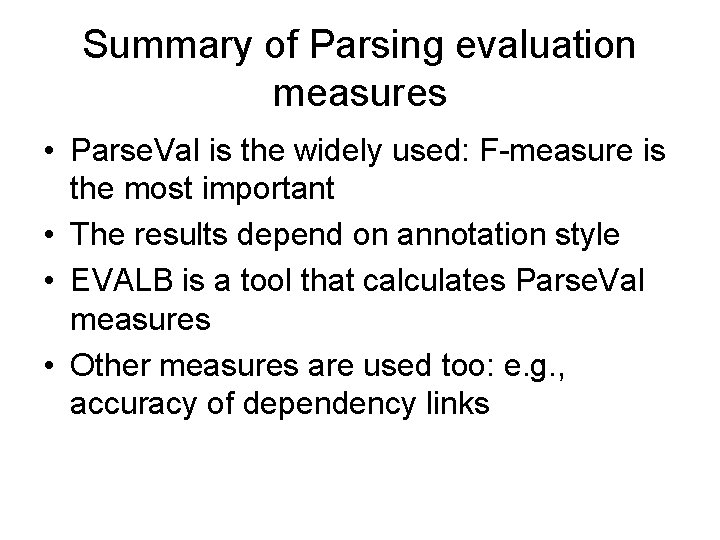 Summary of Parsing evaluation measures

• ParseVal is the widely used: F-measure is the most important
• The results depend on annotation style
• EVALB is a tool that calculates ParseVal measures
• Other measures are used too: e.g., accuracy of dependency links